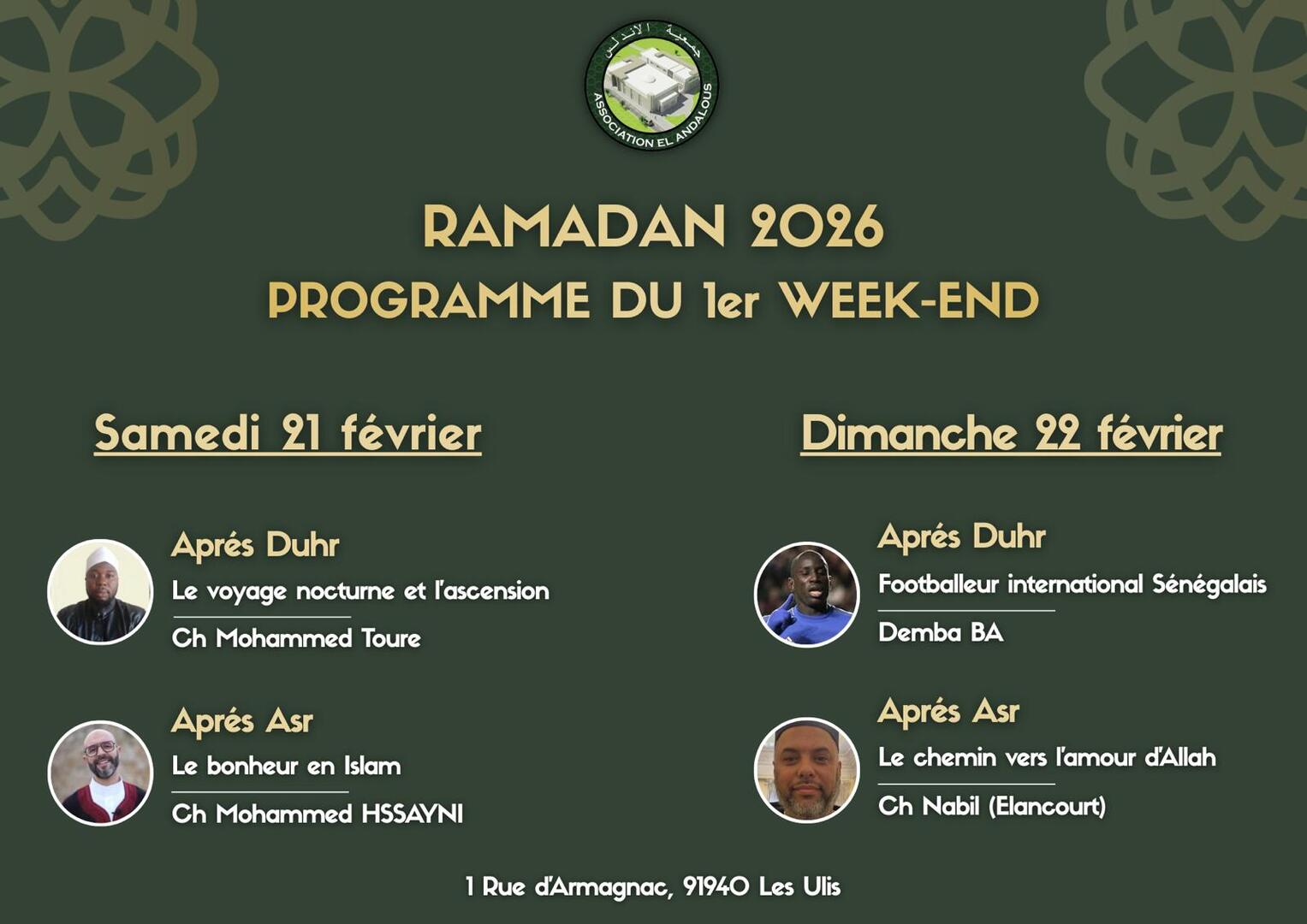 جمعية الأندلس
ASSOCIATION EL ANDALOUS

RAMADAN 2026
PROGRAMME DU 1er WEEK-END

Samedi 21 février

Aprés Duhr
Le voyage nocturne et l'ascension
Ch Mohammed Toure

Aprés Asr
Le bonheur en Islam
Ch Mohammed HSSAYNI

Dimanche 22 février

Aprés Duhr
Footballeur international Sénégalais
Demba BA

Aprés Asr
Le chemin vers l'amour d'Allah
Ch Nabil (Elancourt)

1 Rue d'Armagnac, 91940 Les Ulis